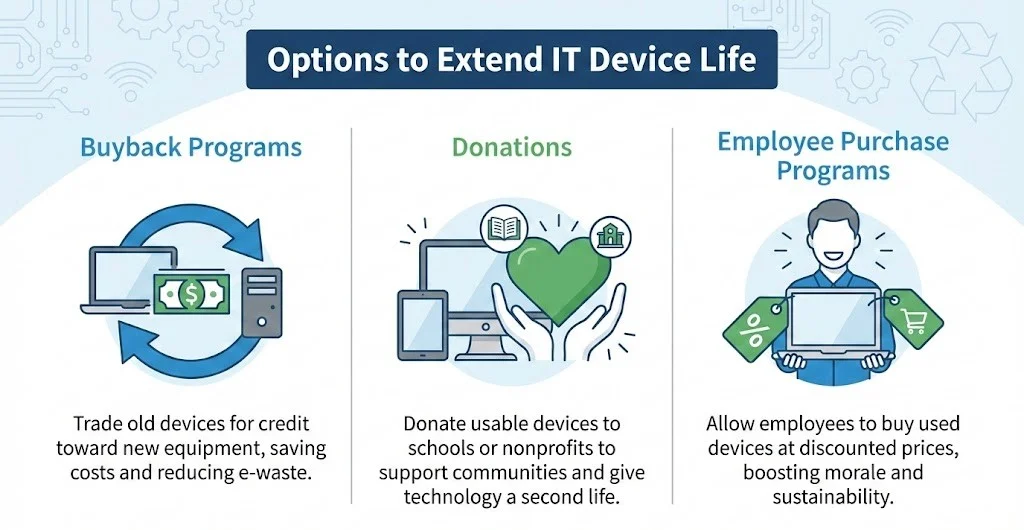 Options to Extend IT Device Life

Buyback Programs

$

Trade old devices for credit toward new equipment, saving costs and reducing e-waste.

Donations

Donate usable devices to schools or nonprofits to support communities and give technology a second life.

Employee Purchase Programs

%

Allow employees to buy used devices at discounted prices, boosting morale and sustainability.